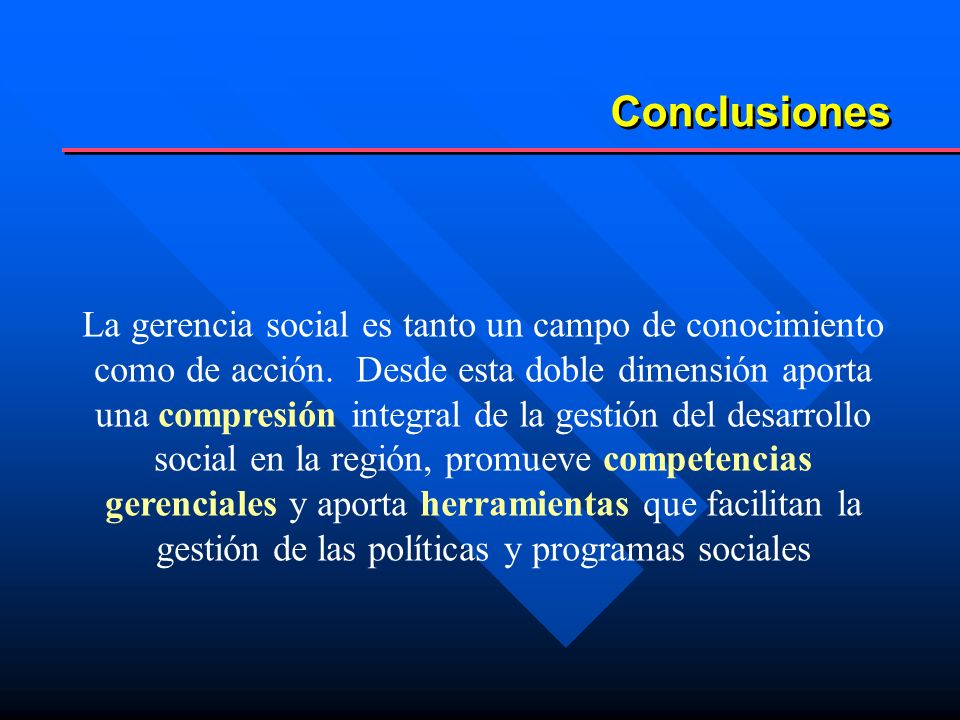 Conclusiones

La gerencia social es tanto un campo de conocimiento como de acción. Desde esta doble dimensión aporta una compresión integral de la gestión del desarrollo social en la región, promueve competencias gerenciales y aporta herramientas que facilitan la gestión de las políticas y programas sociales